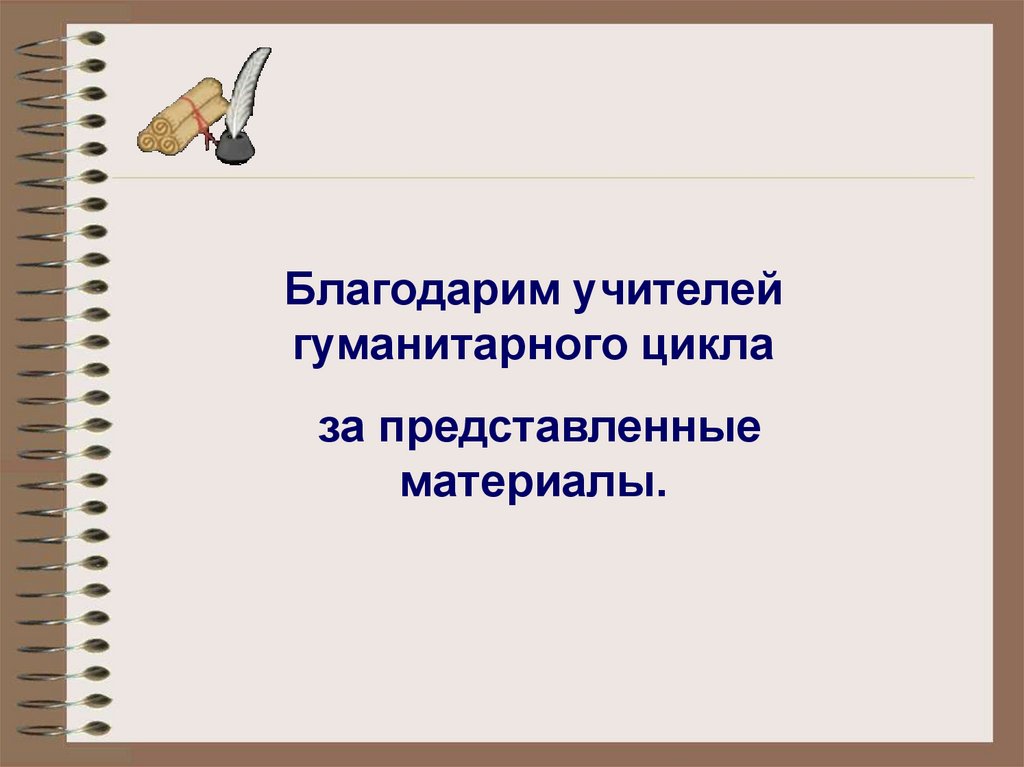 Благодарим учителей гуманитарного цикла

за представленные материалы.